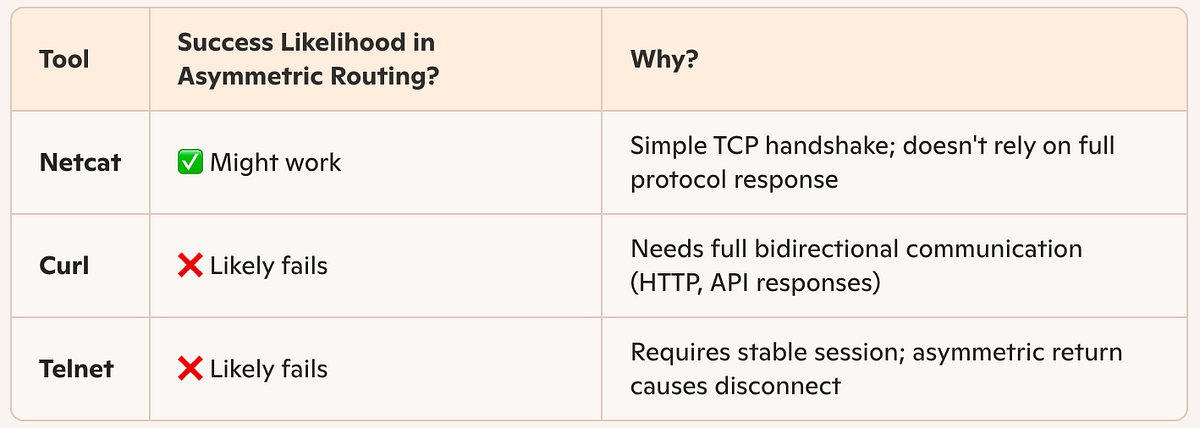 | Tool | Success Likelihood in Asymmetric Routing? | Why? |
|---|---|---|
| Netcat | ✅ Might work | Simple TCP handshake; doesn't rely on full protocol response |
| Curl | ❌ Likely fails | Needs full bidirectional communication (HTTP, API responses) |
| Telnet | ❌ Likely fails | Requires stable session; asymmetric return causes disconnect |